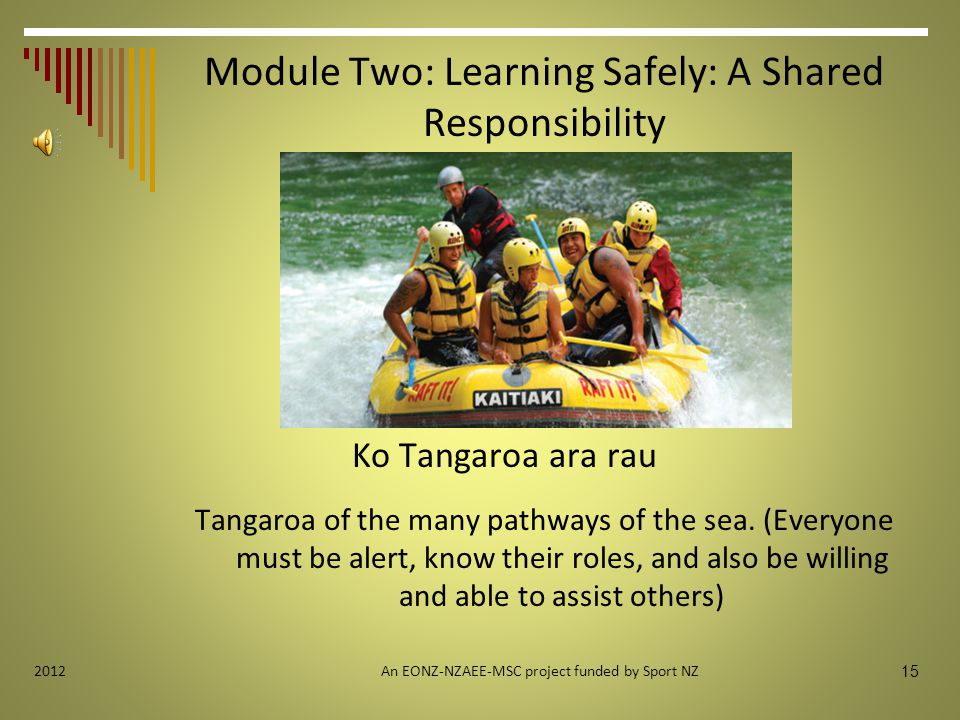 Module Two: Learning Safely: A Shared Responsibility

RAFT IT!
KAITIAKI
RAFT IT!

Ko Tangaroa ara rau

Tangaroa of the many pathways of the sea. (Everyone must be alert, know their roles, and also be willing and able to assist others)

2012

An EONZ-NZAEE-MSC project funded by Sport NZ

15